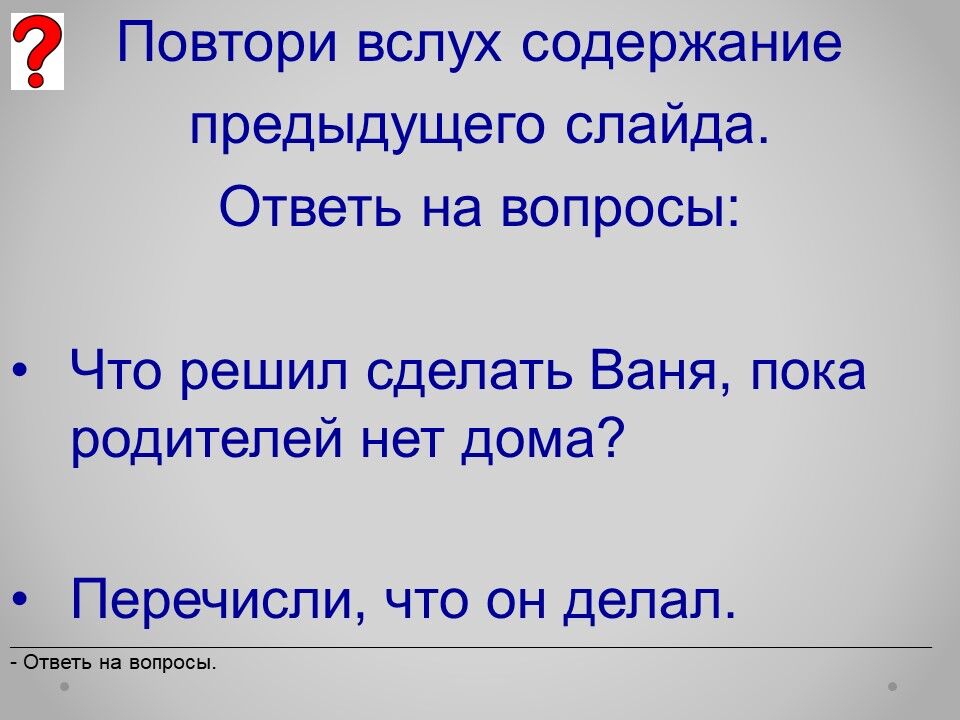 ?

Повтори вслух содержание предыдущего слайда.
Ответь на вопросы:

• Что решил сделать Ваня, пока родителей нет дома?

• Перечисли, что он делал.

- Ответь на вопросы.